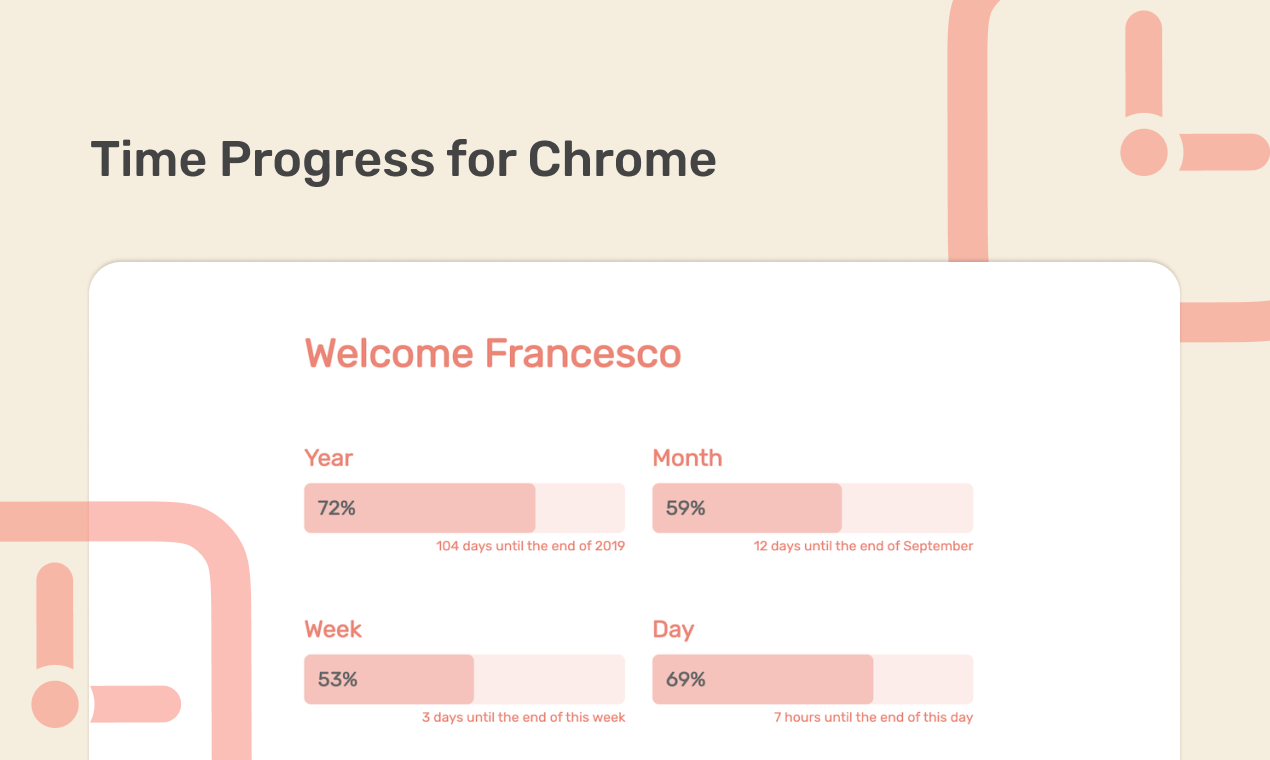 Time Progress for Chrome

Welcome Francesco

Year
72%
104 days until the end of 2019

Month
59%
12 days until the end of September

Week
53%
3 days until the end of this week

Day
69%
7 hours until the end of this day